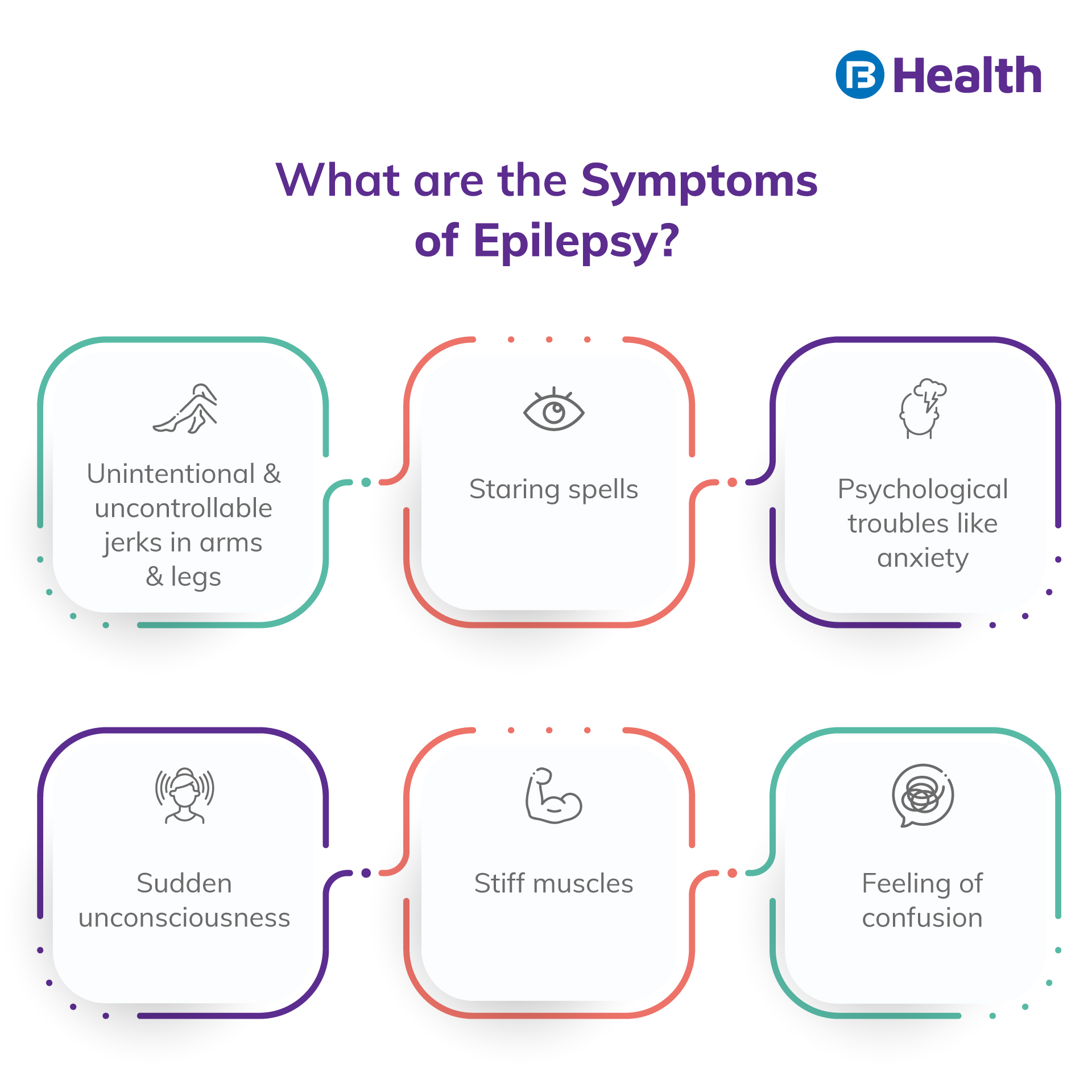 Health

What are the Symptoms of Epilepsy?

Unintentional & uncontrollable jerks in arms & legs

Staring spells

Psychological troubles like anxiety

Sudden unconsciousness

Stiff muscles

Feeling of confusion